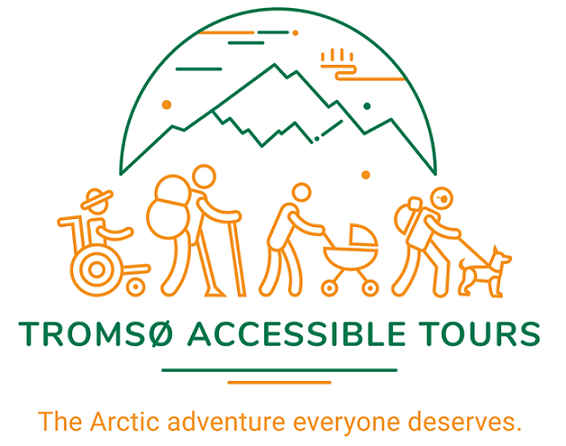 TROMSØ ACCESSIBLE TOURS

The Arctic adventure everyone deserves.